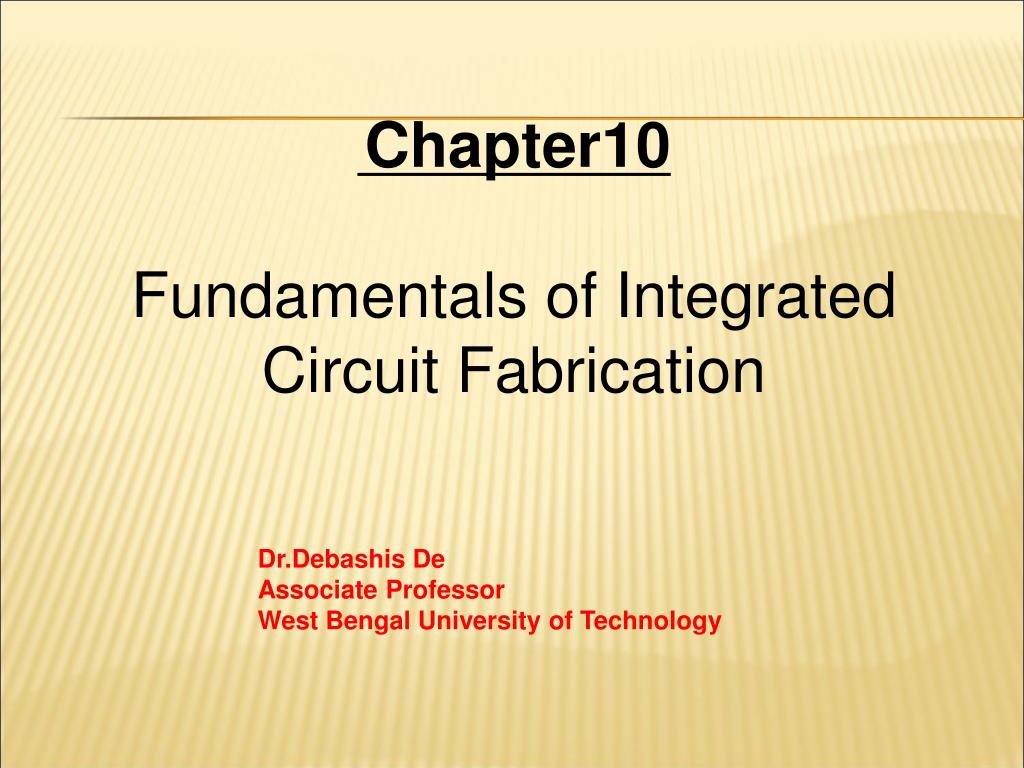 Chapter10

Fundamentals of Integrated Circuit Fabrication

Dr.Debashis De
Associate Professor
West Bengal University of Technology